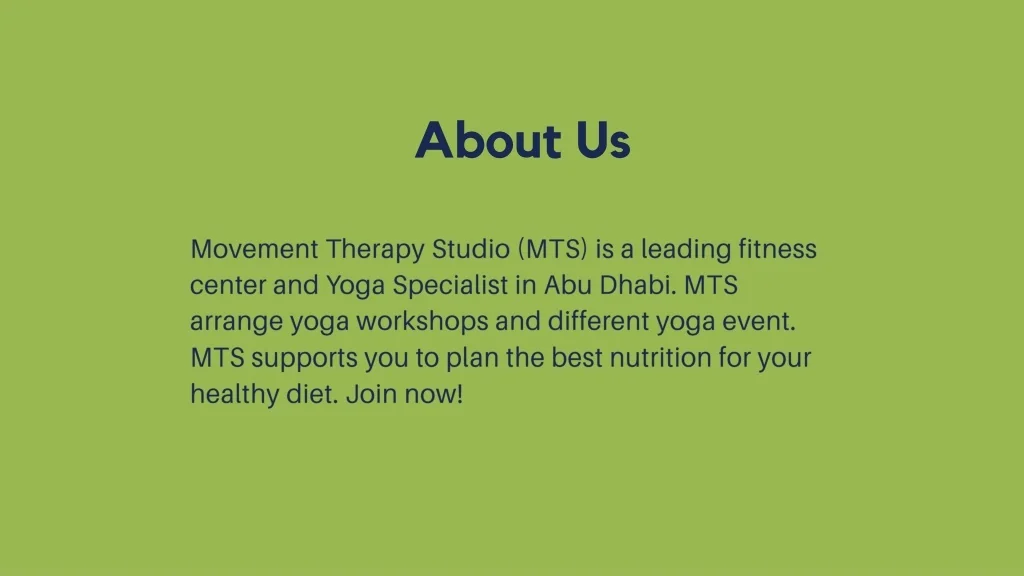 About Us

Movement Therapy Studio (MTS) is a leading fitness center and Yoga Specialist in Abu Dhabi. MTS arrange yoga workshops and different yoga event. MTS supports you to plan the best nutrition for your healthy diet. Join now!